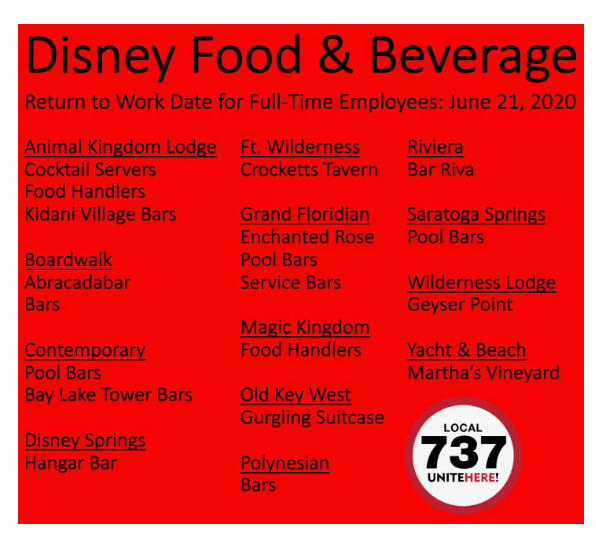 Disney Food & Beverage

Return to Work Date for Full-Time Employees: June 21, 2020

Animal Kingdom Lodge
Cocktail Servers
Food Handlers
Kidani Village Bars

Boardwalk
Abracadabar
Bars

Contemporary
Pool Bars
Bay Lake Tower Bars

Disney Springs
Hangar Bar

Ft. Wilderness
Crocketts Tavern

Grand Floridian
Enchanted Rose
Pool Bars
Service Bars

Magic Kingdom
Food Handlers

Old Key West
Gurgling Suitcase

Polynesian
Bars

Riviera
Bar Riva

Saratoga Springs
Pool Bars

Wilderness Lodge
Geyser Point

Yacht & Beach
Martha's Vineyard

LOCAL
737
UNITEHERE!